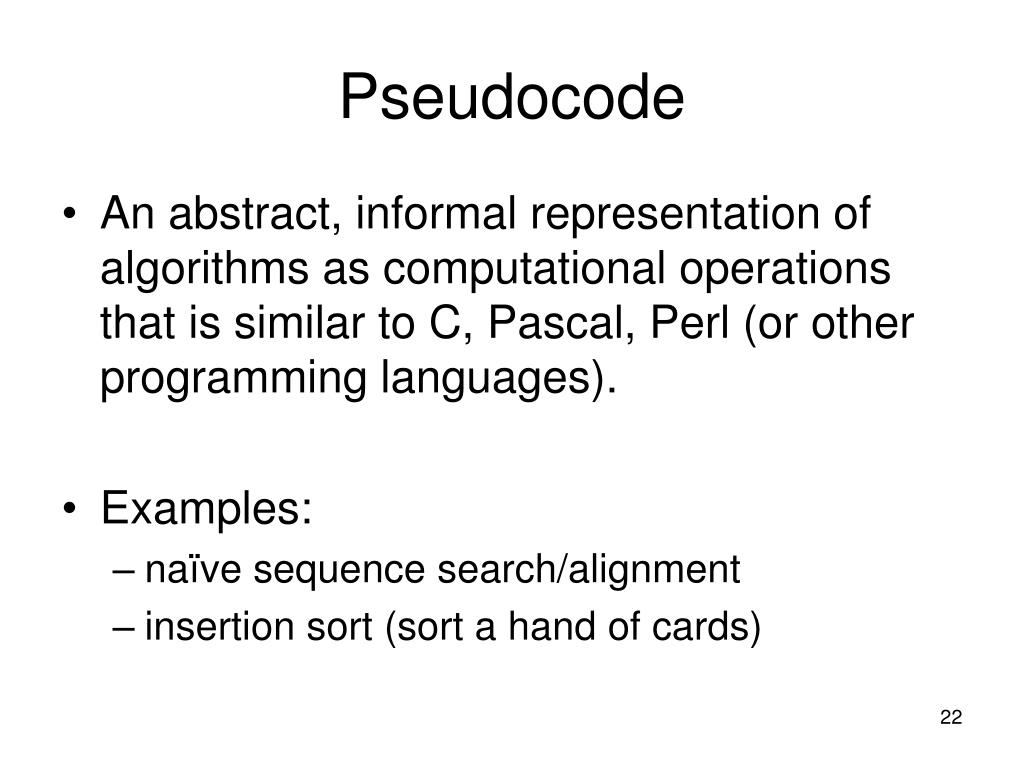 Pseudocode

• An abstract, informal representation of algorithms as computational operations that is similar to C, Pascal, Perl (or other programming languages).

• Examples:
– naïve sequence search/alignment
– insertion sort (sort a hand of cards)

22